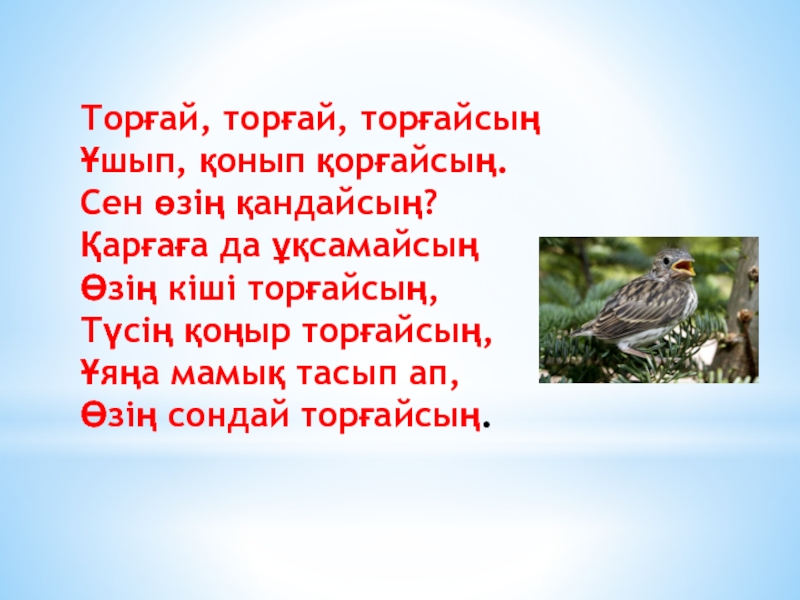 Торғай, торғай, торғайсың
Ұшып, қонып қорғайсың.
Сен өзің қандайсың?
Қарғаға да ұқсамайсың
Өзің кіші торғайсың,
Түсің қоңыр торғайсың,
Ұяңа мамық тасып ап,
Өзің сондай торғайсың.